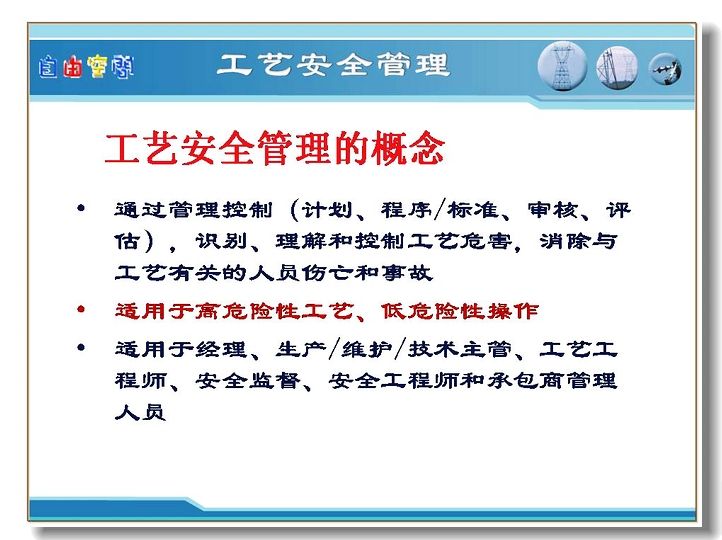 自由空间

工艺安全管理

工艺安全管理的概念

• 通过管理控制（计划、程序/标准、审核、评估），识别、理解和控制工艺危害，消除与工艺有关的人员伤亡和事故

• 适用于高危险性工艺、低危险性操作

• 适用于经理、生产/维护/技术主管、工艺工程师、安全监督、安全工程师和承包商管理人员